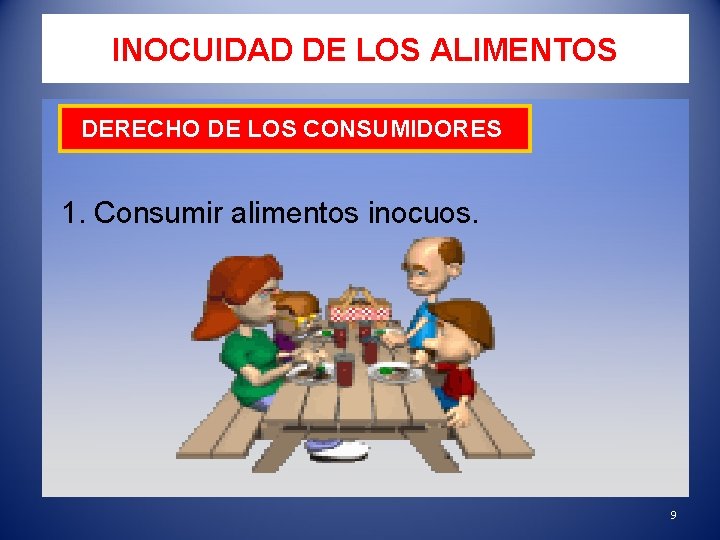 INOCUIDAD DE LOS ALIMENTOS

DERECHO DE LOS CONSUMIDORES

1. Consumir alimentos inocuos.

9